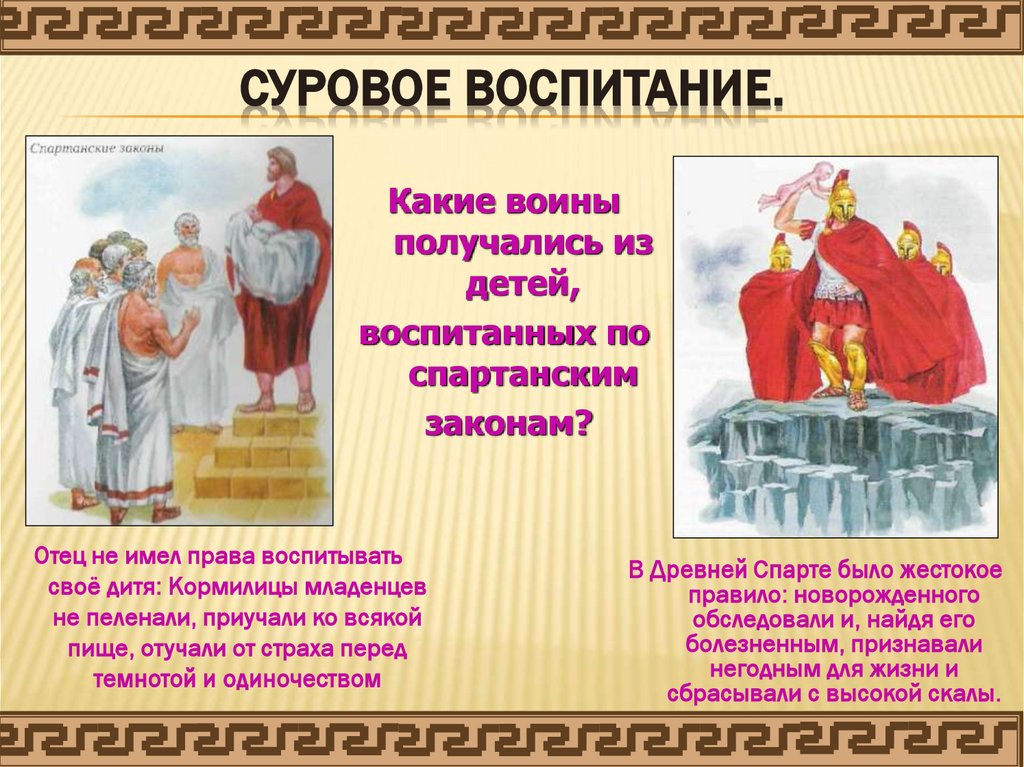 СУРОВОЕ ВОСПИТАНИЕ.

Спартанские законы

Какие воины получались из детей, воспитанных по спартанским законам?

Отец не имел права воспитывать своё дитя: Кормилицы младенцев не пеленали, приучали ко всякой пище, отучали от страха перед темнотой и одиночеством

В Древней Спарте было жестокое правило: новорожденного обследовали и, найдя его болезненным, признавали негодным для жизни и сбрасывали с высокой скалы.